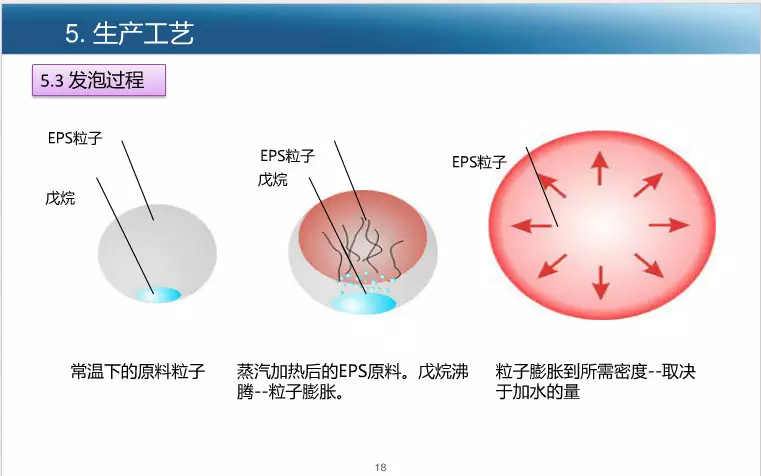 5. 生产工艺

5.3 发泡过程

EPS粒子

戊烷

EPS粒子

戊烷

EPS粒子

常温下的原料粒子

蒸汽加热后的EPS原料。戊烷沸腾--粒子膨胀。

粒子膨胀到所需密度--取决于加水的量

18